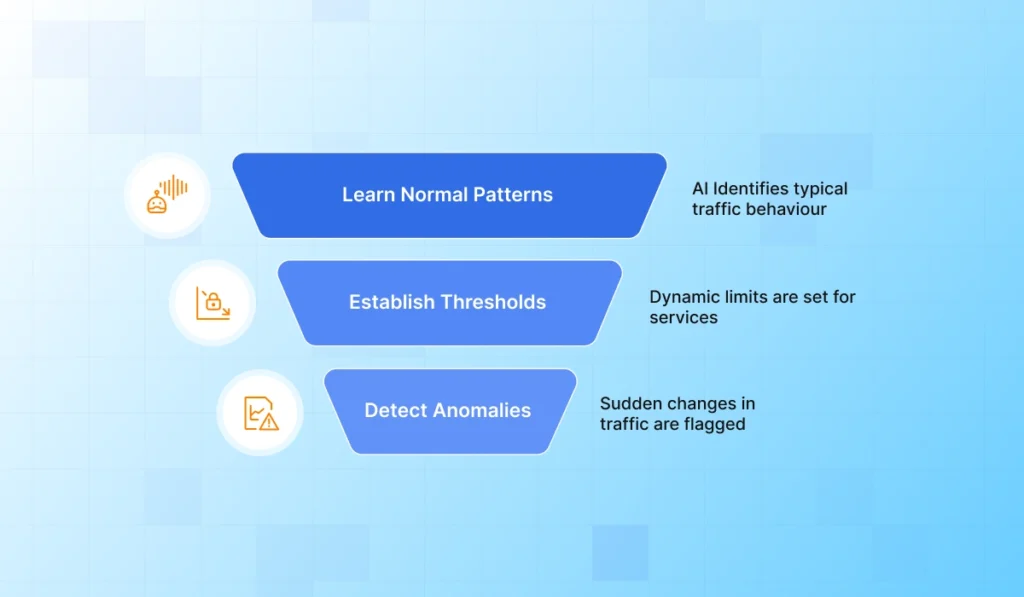 Learn Normal Patterns

AI Identifies typical traffic behaviour

Establish Thresholds

Dynamic limits are set for services

Detect Anomalies

Sudden changes in traffic are flagged